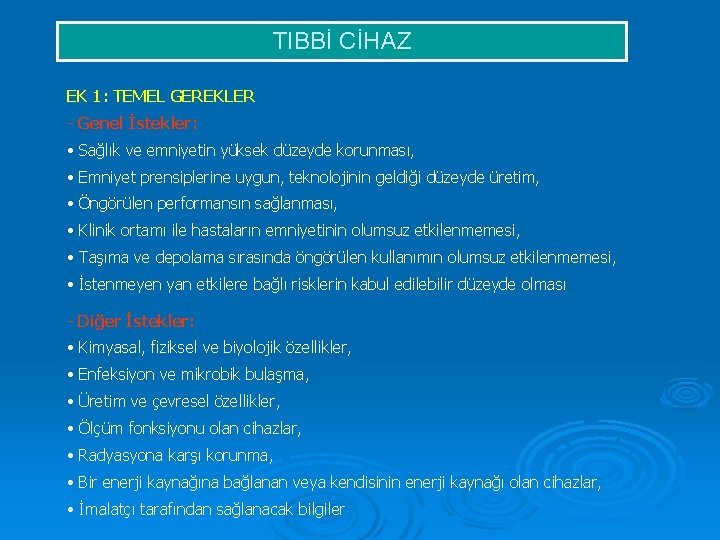 TIBBİ CİHAZ

EK 1: TEMEL GEREKLER

- Genel İstekler:

• Sağlık ve emniyetin yüksek düzeyde korunması,

• Emniyet prensiplerine uygun, teknolojinin geldiği düzeyde üretim,

• Öngörülen performansın sağlanması,

• Klinik ortamı ile hastaların emniyetinin olumsuz etkilenmemesi,

• Taşıma ve depolama sırasında öngörülen kullanımın olumsuz etkilenmemesi,

• İstenmeyen yan etkilere bağlı risklerin kabul edilebilir düzeyde olması

- Diğer İstekler:

• Kimyasal, fiziksel ve biyolojik özellikler,

• Enfeksiyon ve mikrobik bulaşma,

• Üretim ve çevresel özellikler,

• Ölçüm fonksiyonu olan cihazlar,

• Radyasyona karşı korunma,

• Bir enerji kaynağına bağlanan veya kendisinin enerji kaynağı olan cihazlar,

• İmalatçı tarafından sağlanacak bilgiler